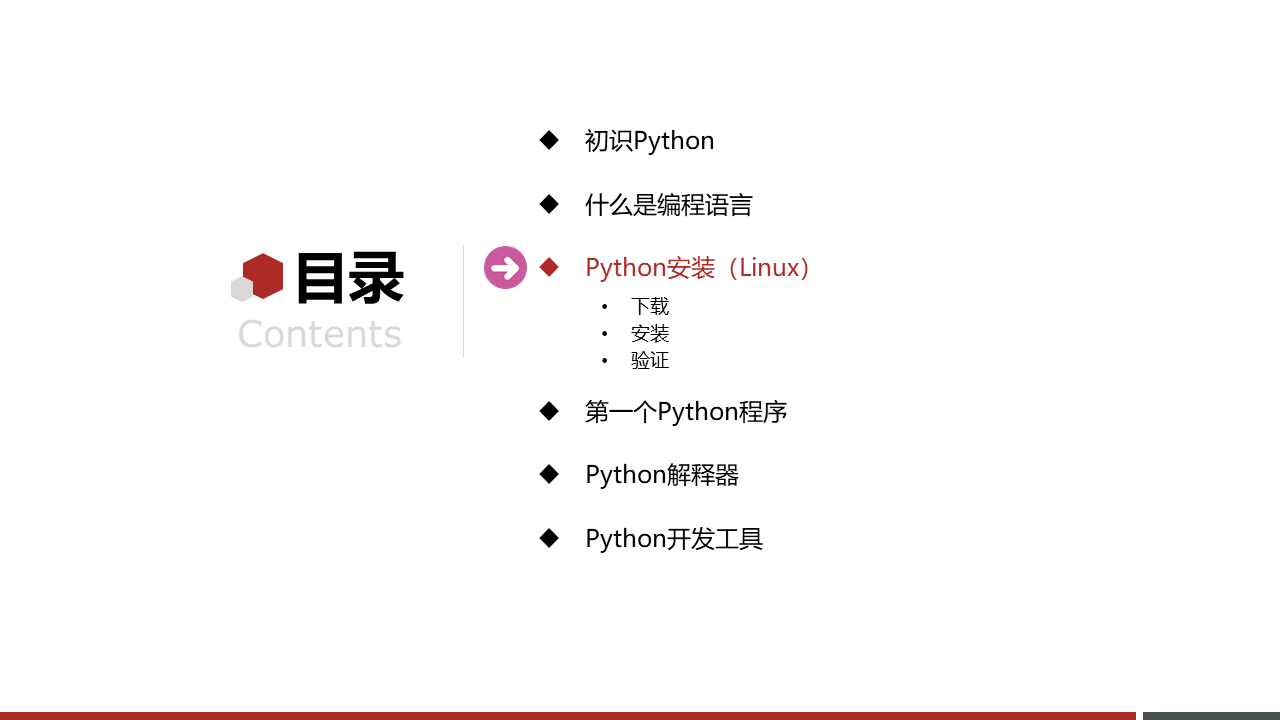 目录
Contents

◆ 初识Python

◆ 什么是编程语言

◆ Python安装（Linux）
• 下载
• 安装
• 验证

◆ 第一个Python程序

◆ Python解释器

◆ Python开发工具